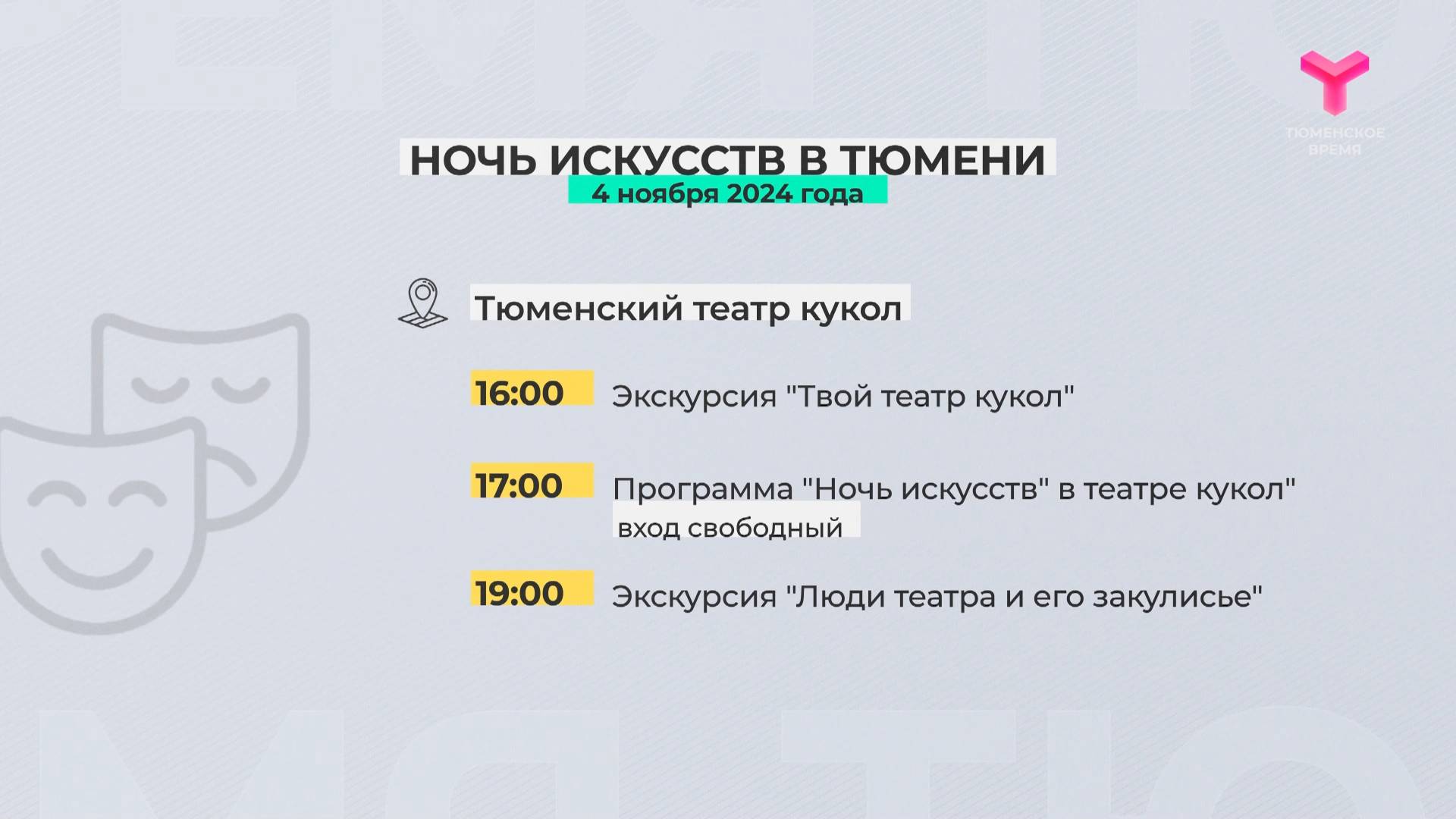 ТЮМЕНСКОЕ ВРЕМЯ

НОЧЬ ИСКУССТВ В ТЮМЕНИ
4 ноября 2024 года

Тюменский театр кукол

16:00 Экскурсия "Твой театр кукол"

17:00 Программа "Ночь искусств" в театре кукол"
вход свободный

19:00 Экскурсия "Люди театра и его закулисье"